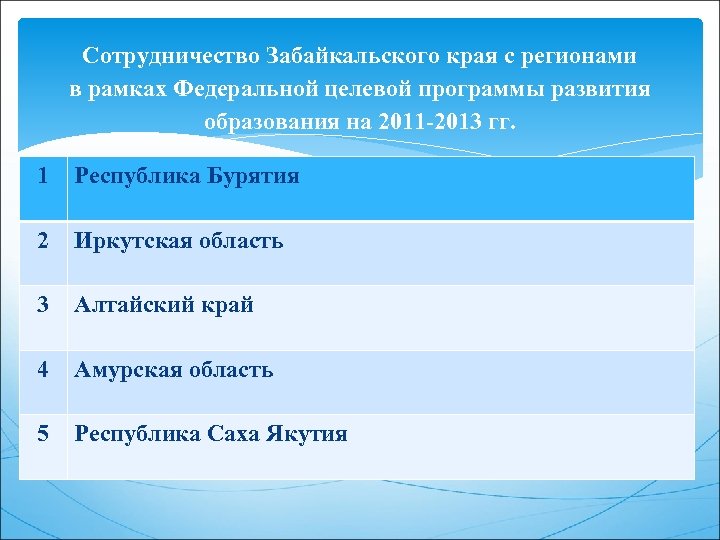 Сотрудничество Забайкальского края с регионами в рамках Федеральной целевой программы развития образования на 2011-2013 гг.

| 1 | Республика Бурятия |
|---|---|
| 2 | Иркутская область |
| 3 | Алтайский край |
| 4 | Амурская область |
| 5 | Республика Саха Якутия |